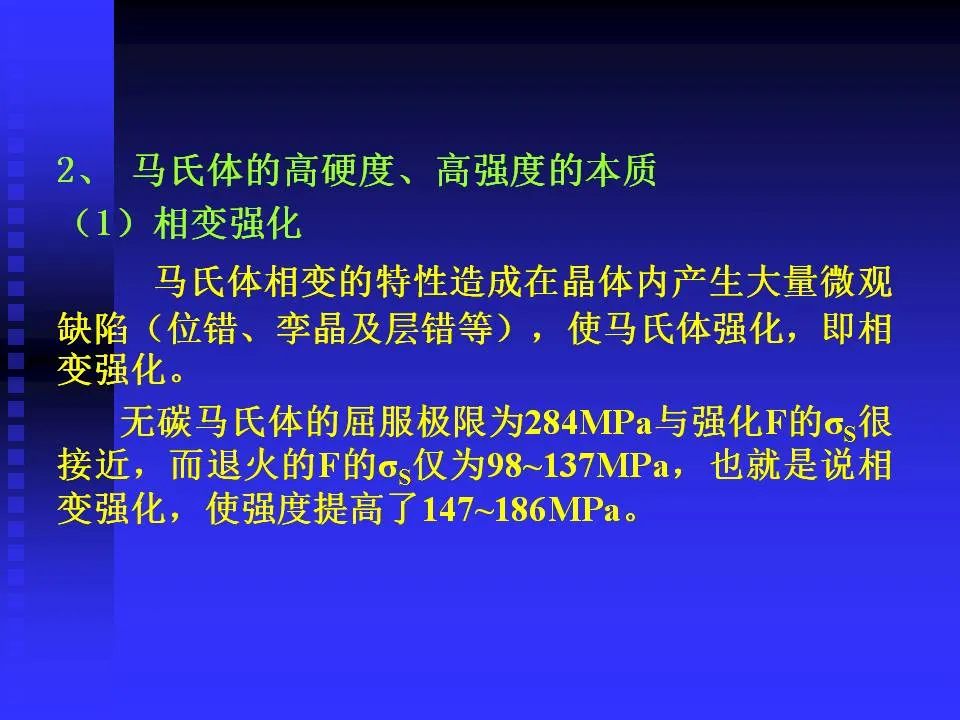 2、 马氏体的高硬度、高强度的本质

（1）相变强化

马氏体相变的特性造成在晶体内产生大量微观缺陷（位错、孪晶及层错等），使马氏体强化，即相变强化。

无碳马氏体的屈服极限为284MPa与强化F的$\sigma_S$很接近，而退火的F的$\sigma_S$仅为98~137MPa，也就是说相变强化，使强度提高了147~186MPa。